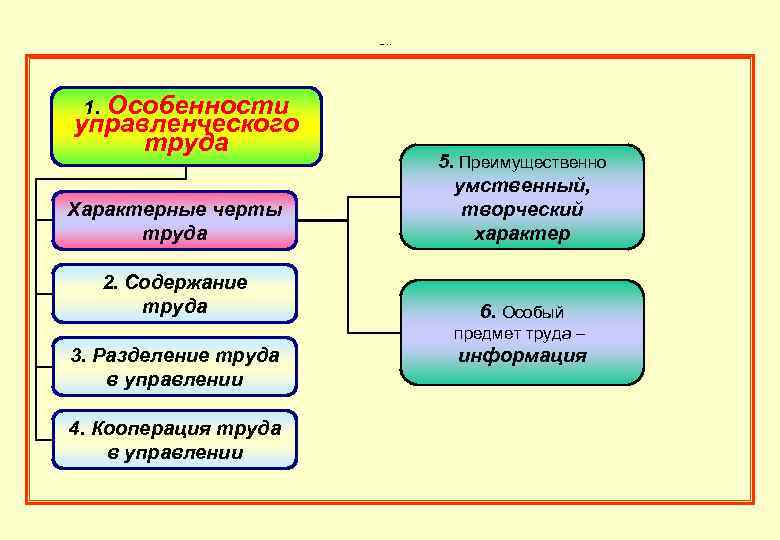 1. Особенности управленческого труда

Характерные черты труда

2. Содержание труда

3. Разделение труда в управлении

4. Кооперация труда в управлении

5. Преимущественно умственный, творческий характер

6. Особый предмет труда – информация